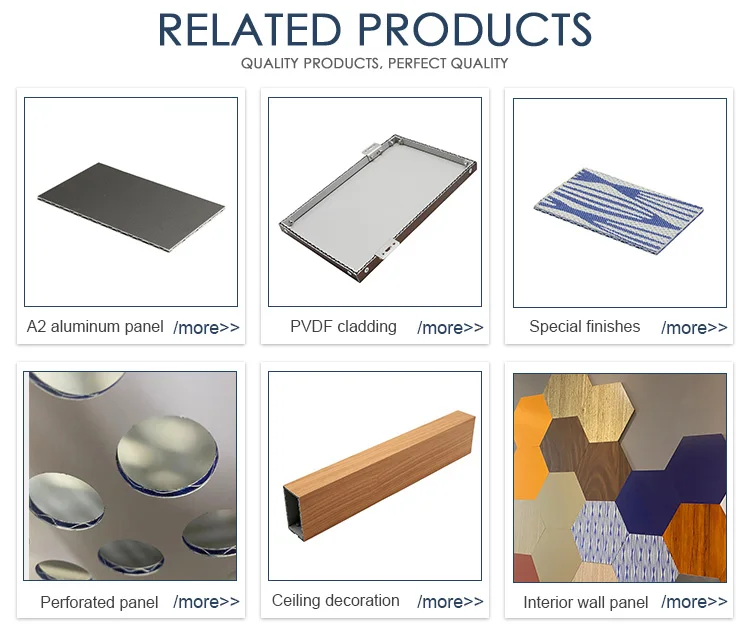 RELATED PRODUCTS

QUALITY PRODUCTS, PERFECT QUALITY

A2 aluminum panel /more>>

PVDF cladding /more>>

Special finishes /more>>

Perforated panel /more>>

Ceiling decoration /more>>

Interior wall panel /more>>